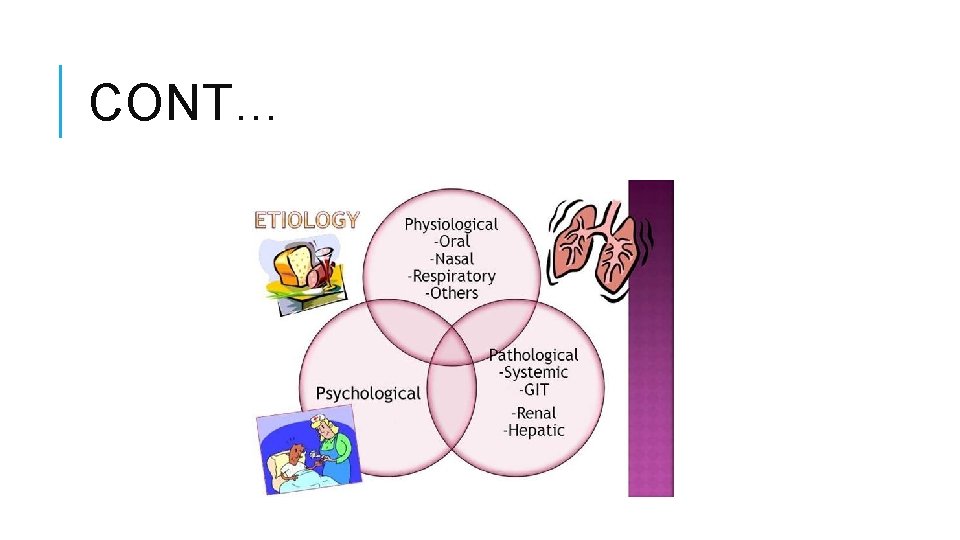 CONT…

ETIOLOGY

Physiological
-Oral
-Nasal
-Respiratory
-Others

Psychological

Pathological
-Systemic
-GIT
-Renal
-Hepatic